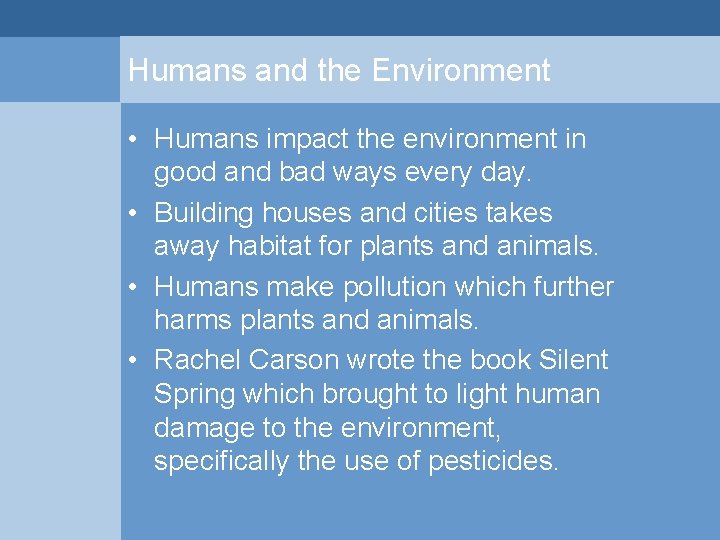 Humans and the Environment

• Humans impact the environment in good and bad ways every day.
• Building houses and cities takes away habitat for plants and animals.
• Humans make pollution which further harms plants and animals.
• Rachel Carson wrote the book Silent Spring which brought to light human damage to the environment, specifically the use of pesticides.